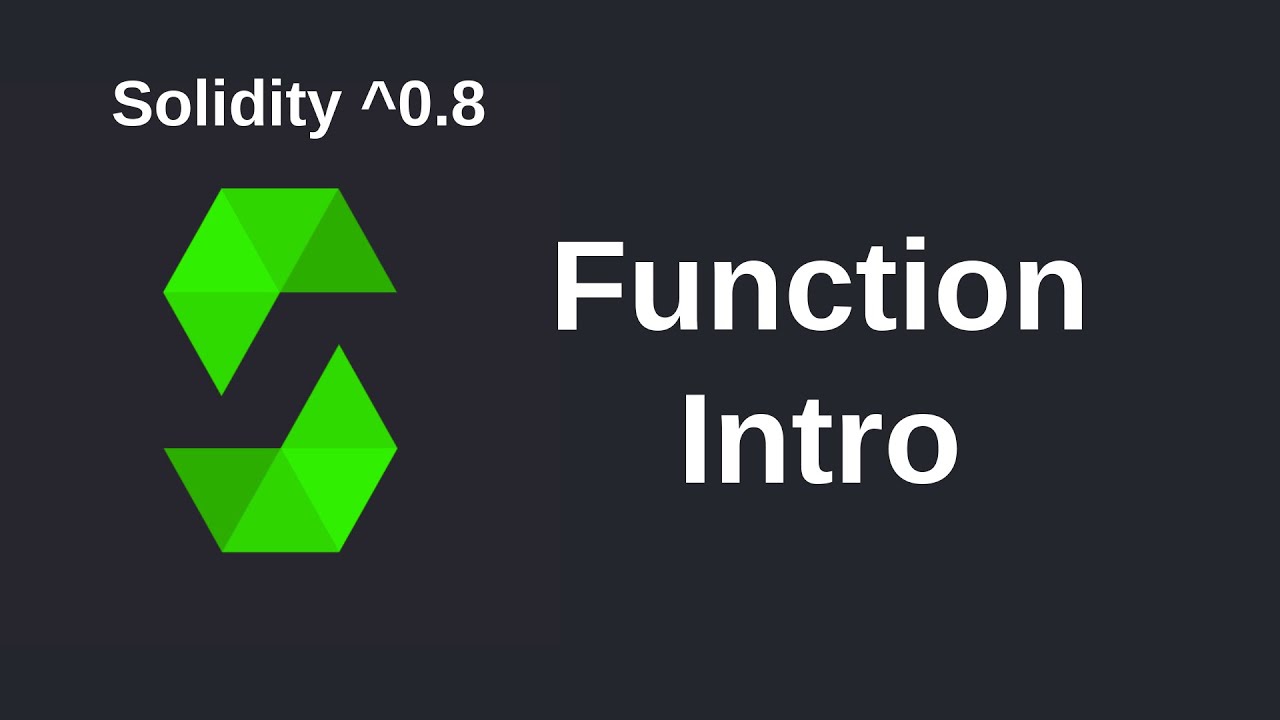 Solidity ^0.8

Function Intro